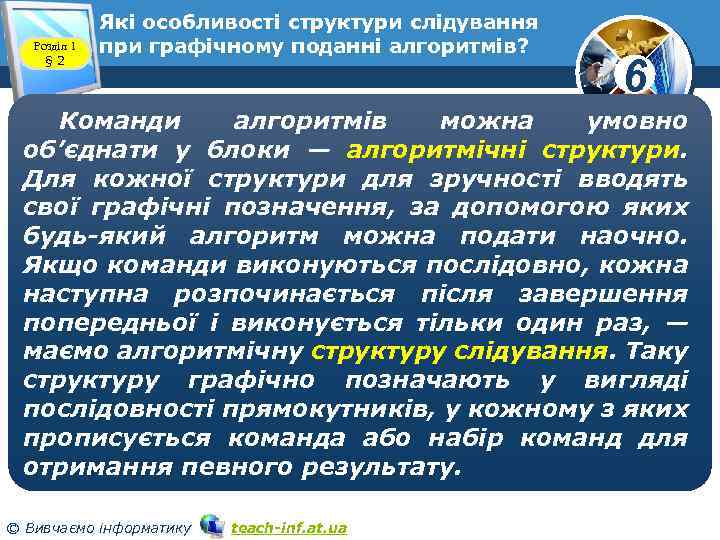 Розділ 1
§ 2

Які особливості структури слідування при графічному поданні алгоритмів?

6

Команди алгоритмів можна умовно об'єднати у блоки — алгоритмічні структури. Для кожної структури для зручності вводять свої графічні позначення, за допомогою яких будь-який алгоритм можна подати наочно. Якщо команди виконуються послідовно, кожна наступна розпочинається після завершення попередньої і виконується тільки один раз, — маємо алгоритмічну структуру слідування. Таку структуру графічно позначають у вигляді послідовності прямокутників, у кожному з яких прописується команда або набір команд для отримання певного результату.

© Вивчаємо інформатику teach-inf.at.ua